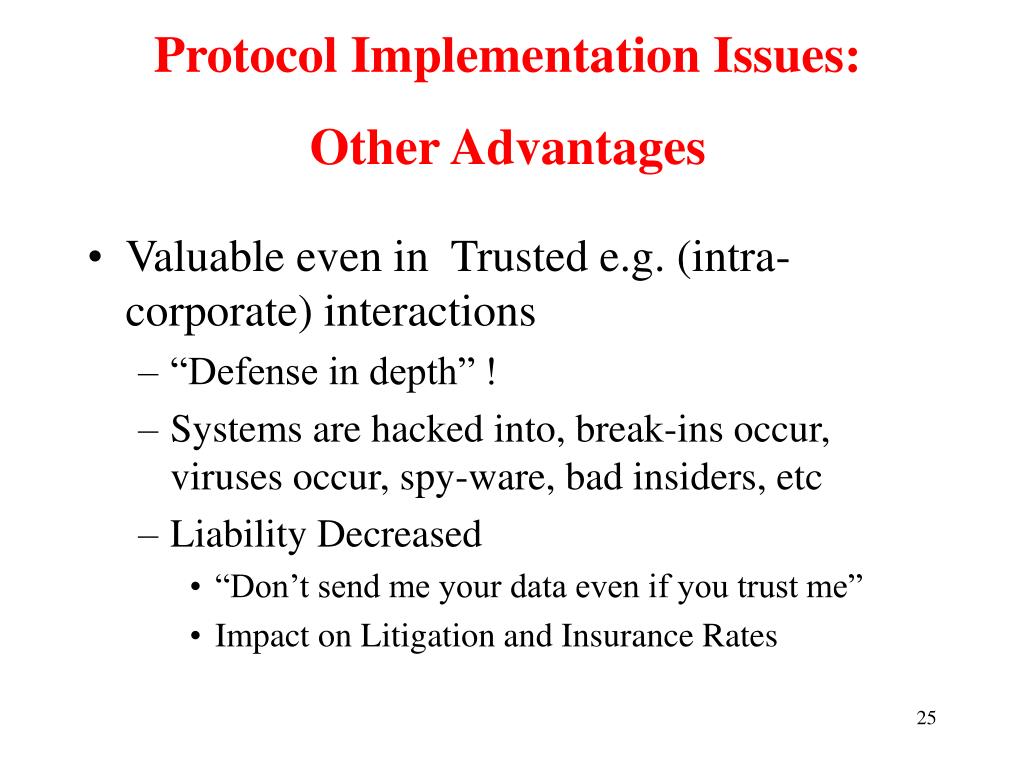 Protocol Implementation Issues:

Other Advantages

• Valuable even in Trusted e.g. (intra-corporate) interactions
– “Defense in depth” !
– Systems are hacked into, break-ins occur, viruses occur, spy-ware, bad insiders, etc
– Liability Decreased
• “Don’t send me your data even if you trust me”
• Impact on Litigation and Insurance Rates

25